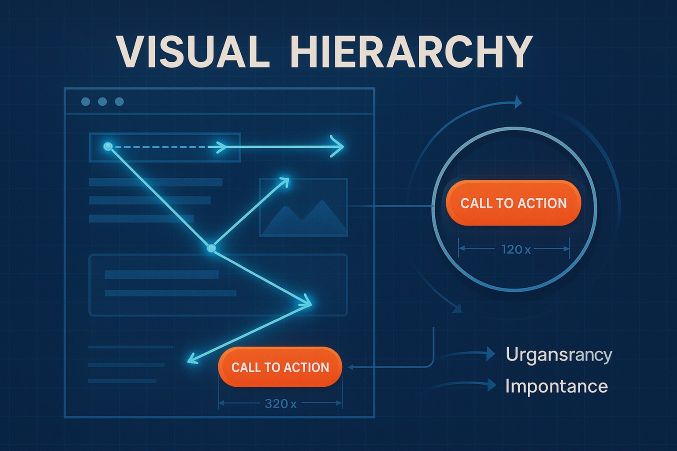 VISUAL HIERARCHY

CALL TO ACTION

120 x

CALL TO ACTION

320 x

Urgansrancy

Impontance